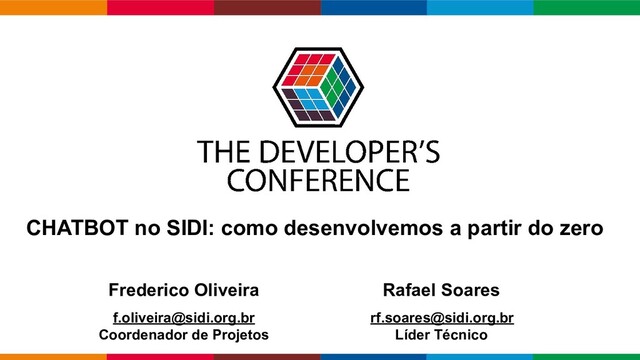 THE DEVELOPER'S CONFERENCE

CHATBOT no SIDI: como desenvolvemos a partir do zero

Frederico Oliveira
f.oliveira@sidi.org.br
Coordenador de Projetos

Rafael Soares
rf.soares@sidi.org.br
Líder Técnico